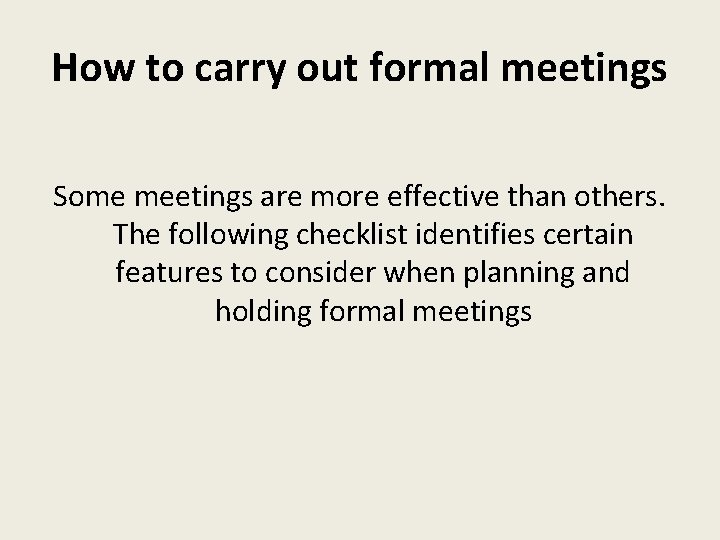 How to carry out formal meetings

Some meetings are more effective than others. The following checklist identifies certain features to consider when planning and holding formal meetings